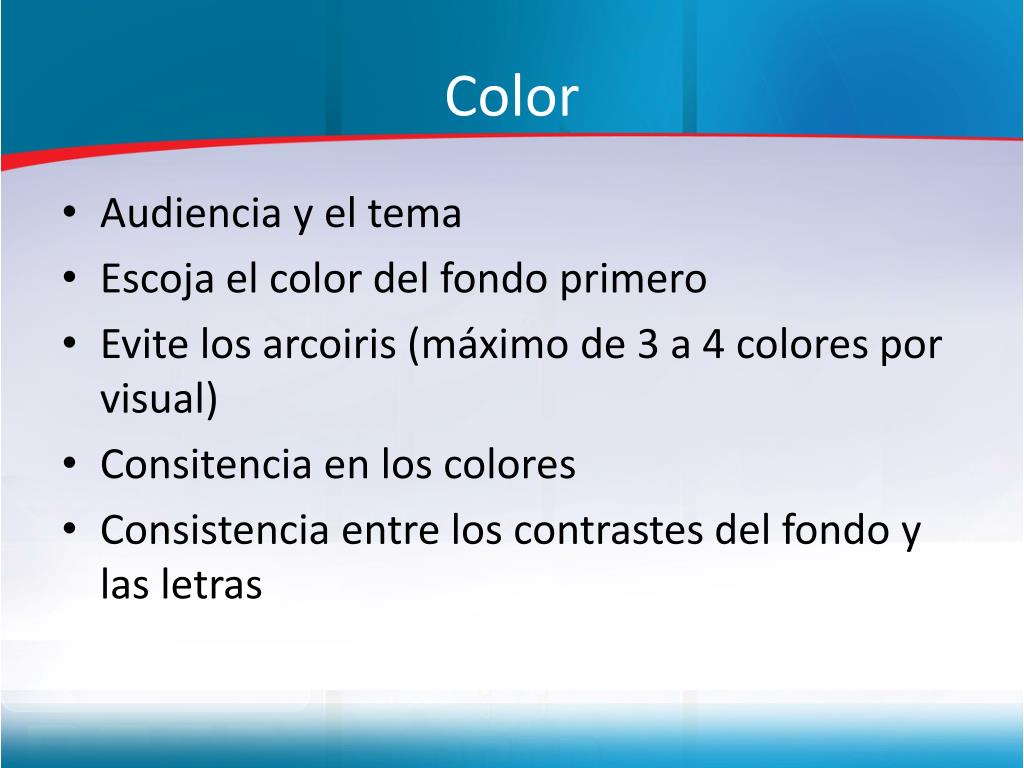 Color

• Audiencia y el tema
• Escoja el color del fondo primero
• Evite los arcoiris (máximo de 3 a 4 colores por visual)
• Consitencia en los colores
• Consistencia entre los contrastes del fondo y las letras